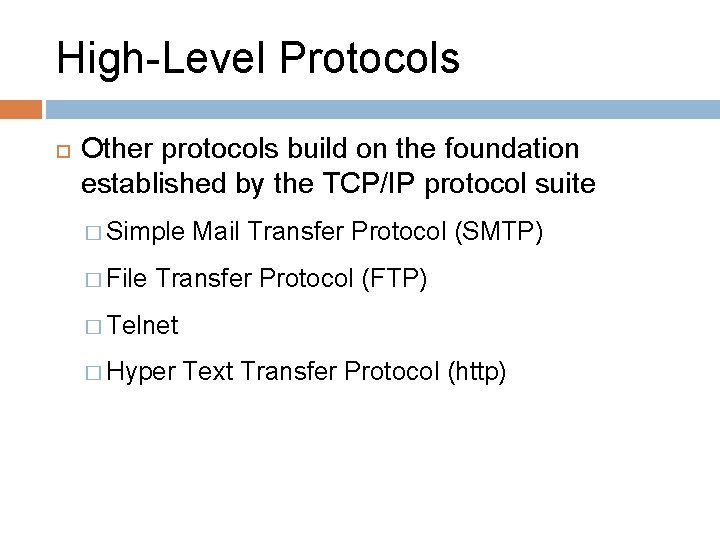 High-Level Protocols

Other protocols build on the foundation established by the TCP/IP protocol suite

Simple Mail Transfer Protocol (SMTP)

File Transfer Protocol (FTP)

Telnet

Hyper Text Transfer Protocol (http)